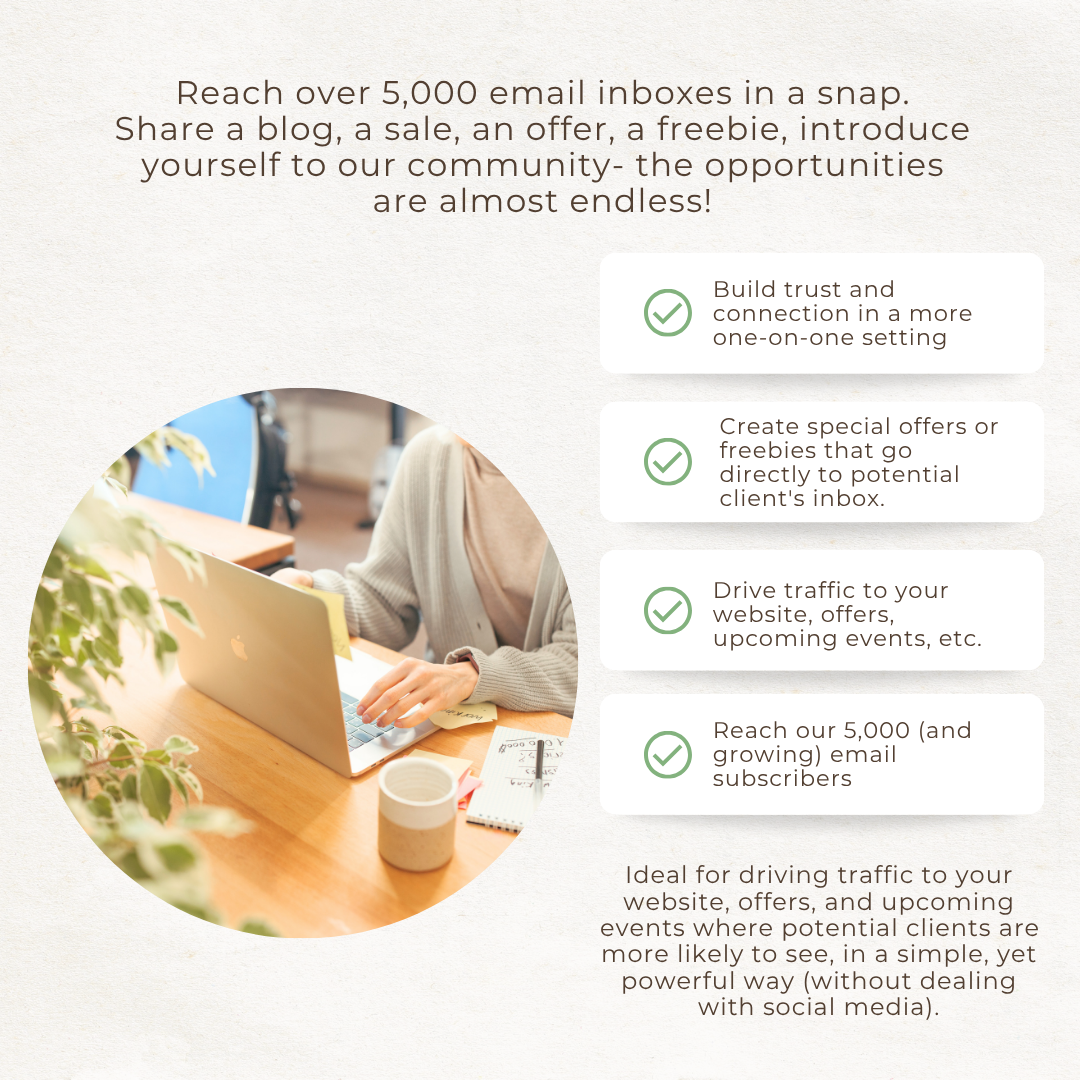 Reach over 5,000 email inboxes in a snap. Share a blog, a sale, an offer, a freebie, introduce yourself to our community- the opportunities are almost endless!

Build trust and connection in a more one-on-one setting

Create special offers or freebies that go directly to potential client's inbox.

Drive traffic to your website, offers, upcoming events, etc.

Reach our 5,000 (and growing) email subscribers

Ideal for driving traffic to your website, offers, and upcoming events where potential clients are more likely to see, in a simple, yet powerful way (without dealing with social media).